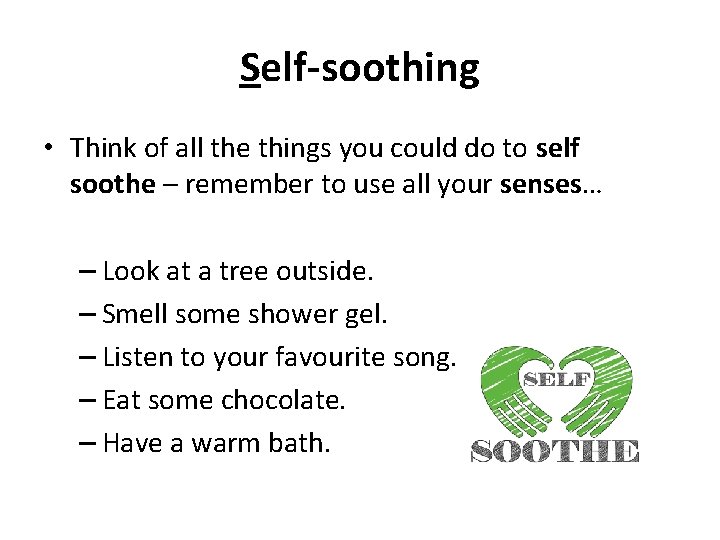 Self-soothing

• Think of all the things you could do to self soothe – remember to use all your senses…

– Look at a tree outside.
– Smell some shower gel.
– Listen to your favourite song.
– Eat some chocolate.
– Have a warm bath.

SELF
SOOTHE